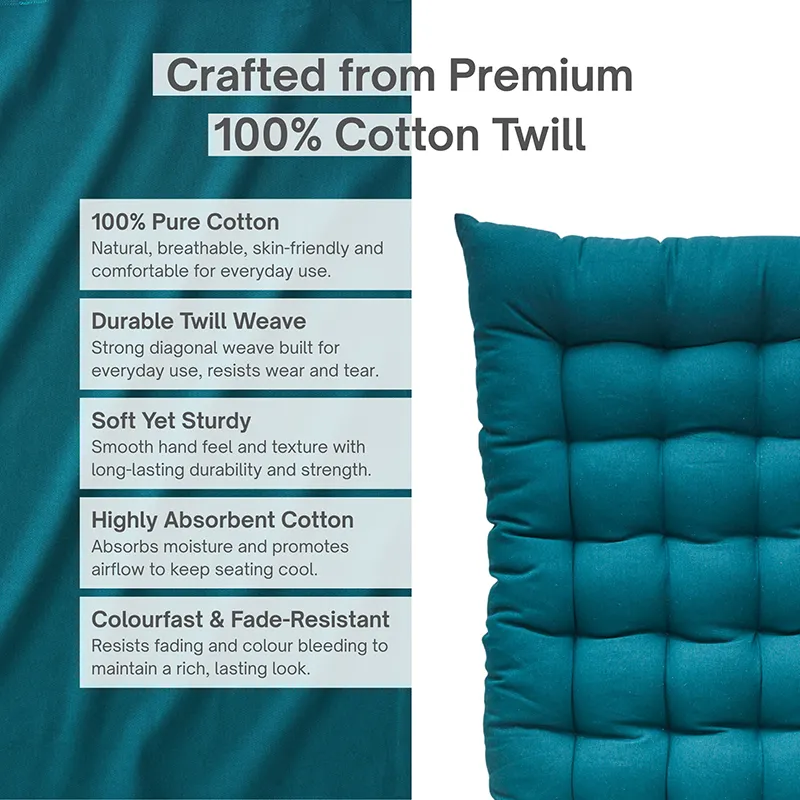 Crafted from Premium
100% Cotton Twill

100% Pure Cotton
Natural, breathable, skin-friendly and comfortable for everyday use.

Durable Twill Weave
Strong diagonal weave built for everyday use, resists wear and tear.

Soft Yet Sturdy
Smooth hand feel and texture with long-lasting durability and strength.

Highly Absorbent Cotton
Absorbs moisture and promotes airflow to keep seating cool.

Colourfast & Fade-Resistant
Resists fading and colour bleeding to maintain a rich, lasting look.